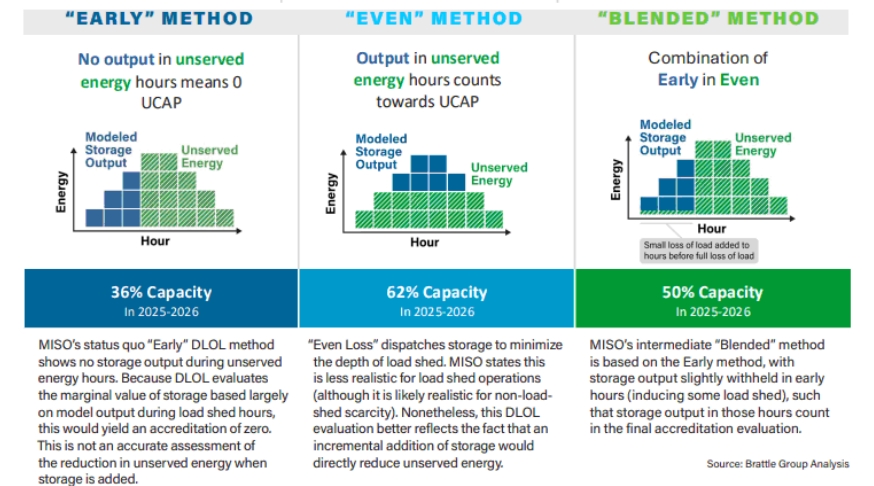 "EARLY" METHOD

No output in unserved energy hours means 0 UCAP

Modeled Storage Output

Unserved Energy

Energy

Hour

36% Capacity
In 2025-2026

MISO's status quo "Early" DLOL method shows no storage output during unserved energy hours. Because DLOL evaluates the marginal value of storage based largely on model output during load shed hours, this would yield an accreditation of zero. This is not an accurate assessment of the reduction in unserved energy when storage is added.

"EVEN" METHOD

Output in unserved energy hours counts towards UCAP

Modeled Storage Output

Unserved Energy

Energy

Hour

62% Capacity
In 2025-2026

"Even Loss" dispatches storage to minimize the depth of load shed. MISO states this is less realistic for load shed operations (although it is likely realistic for non-load-shed scarcity). Nonetheless, this DLOL evaluation better reflects the fact that an incremental addition of storage would directly reduce unserved energy.

"BLENDED" METHOD

Combination of Early in Even

Modeled Storage Output

Unserved Energy

Energy

Hour

Small loss of load added to hours before full loss of load

50% Capacity
In 2025-2026

MISO's intermediate "Blended" method is based on the Early method, with storage output slightly withheld in early hours (inducing some load shed), such that storage output in those hours count in the final accreditation evaluation.

Source: Brattle Group Analysis